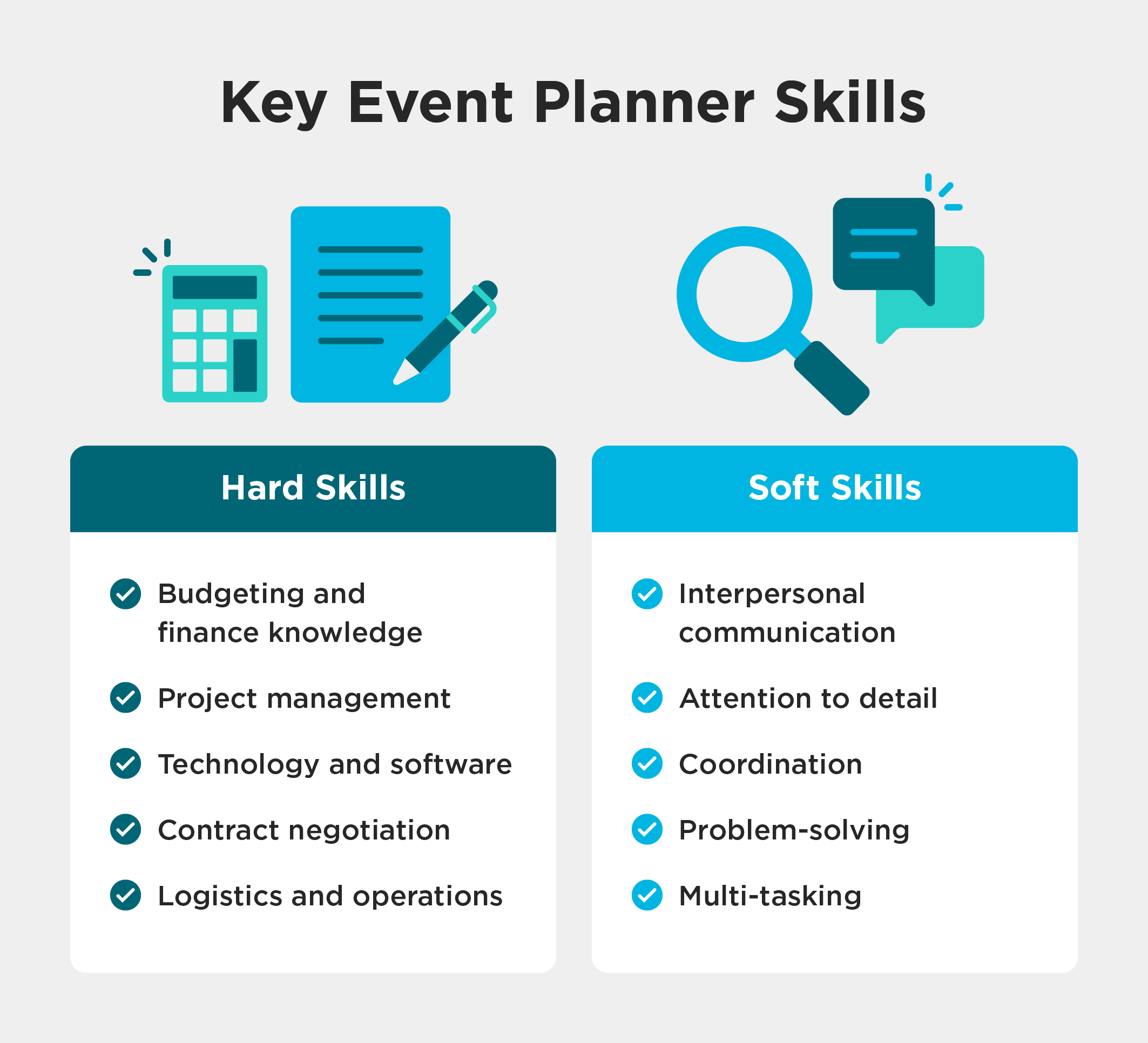 Key Event Planner Skills

Hard Skills

Budgeting and finance knowledge

Project management

Technology and software

Contract negotiation

Logistics and operations

Soft Skills

Interpersonal communication

Attention to detail

Coordination

Problem-solving

Multi-tasking